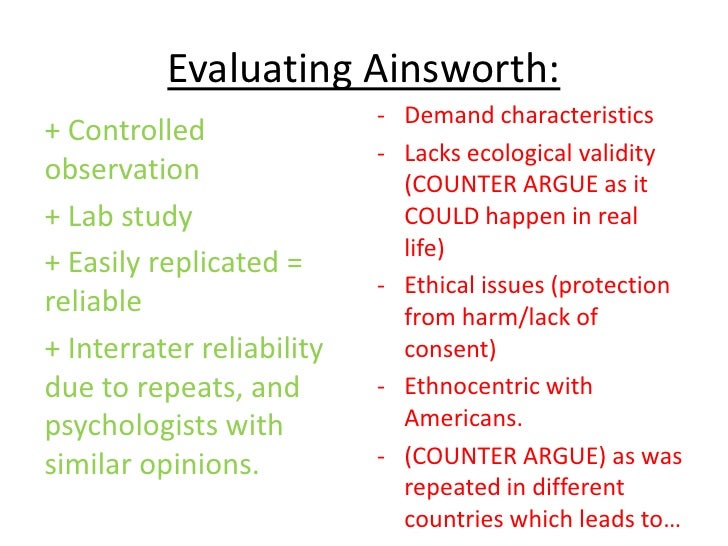 Evaluating Ainsworth:

+ Controlled observation

+ Lab study

+ Easily replicated = reliable

+ Interrater reliability due to repeats, and psychologists with similar opinions.

- Demand characteristics
- Lacks ecological validity (COUNTER ARGUE as it COULD happen in real life)
- Ethical issues (protection from harm/lack of consent)
- Ethnocentric with Americans.
- (COUNTER ARGUE) as was repeated in different countries which leads to…